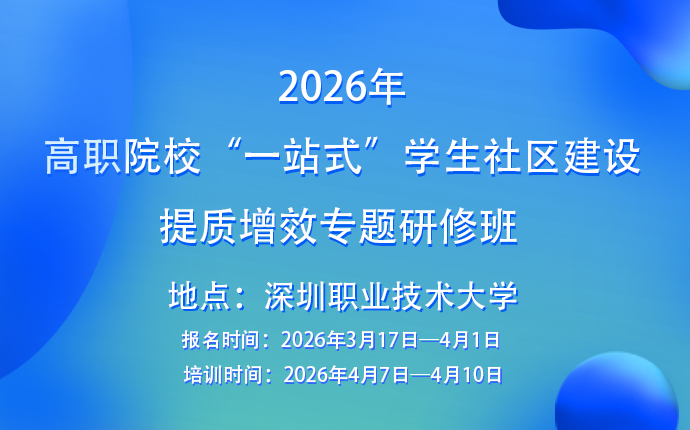 2026年
高职院校“一站式”学生社区建设
提质增效专题研修班

地点：深圳职业技术大学

报名时间：2026年3月17日—4月1日
培训时间：2026年4月7日—4月10日